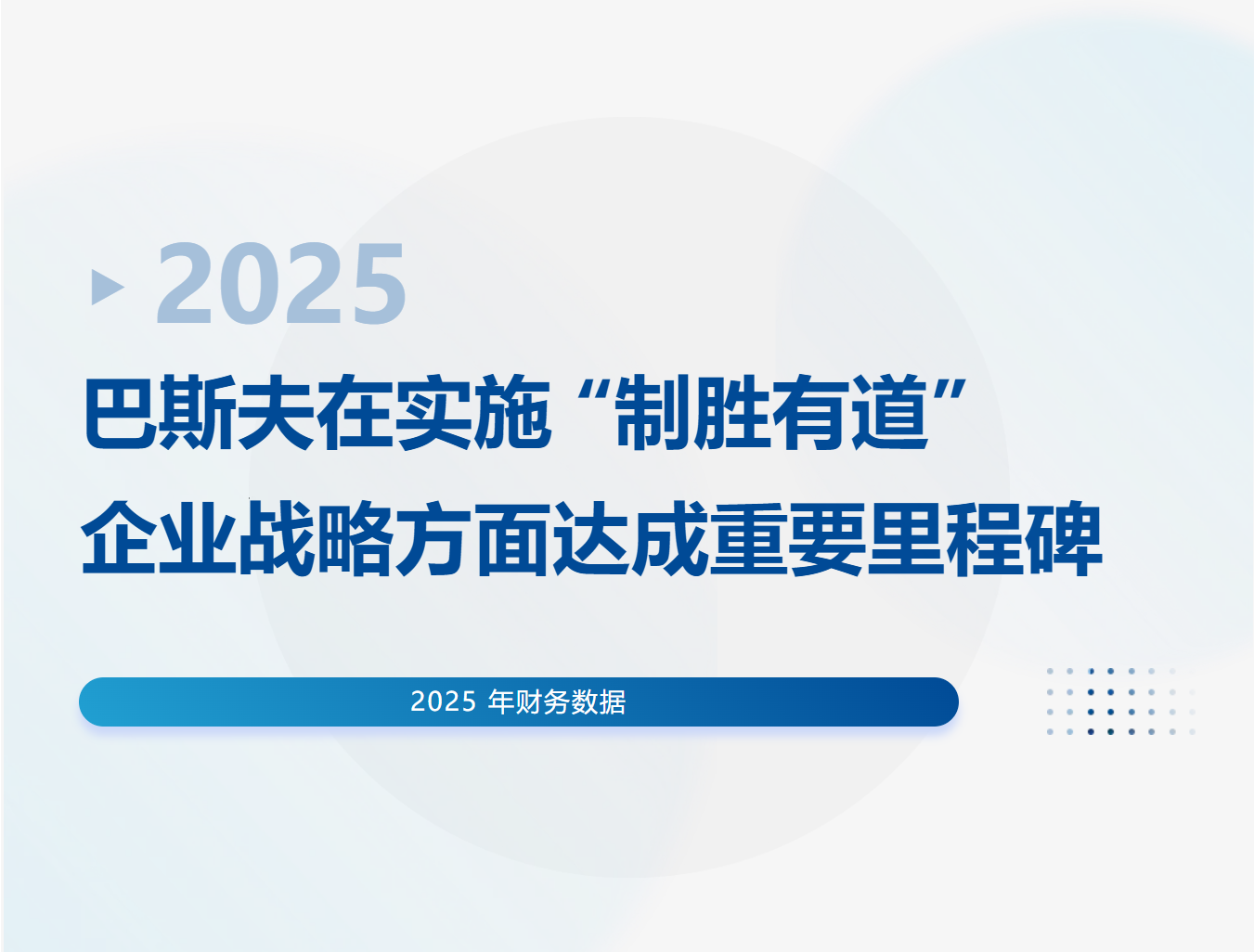 2025

巴斯夫在实施“制胜有道”企业战略方面达成重要里程碑

2025 年财务数据